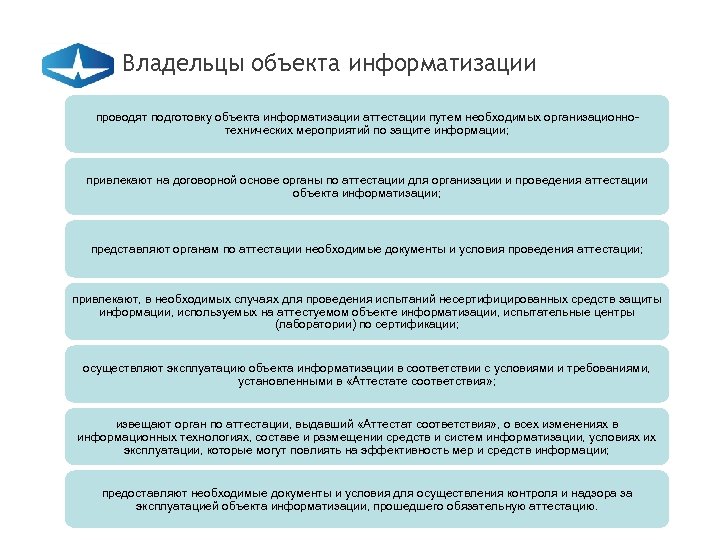 Владельцы объекта информатизации

проводят подготовку объекта информатизации аттестации путем необходимых организационно-технических мероприятий по защите информации;

привлекают на договорной основе органы по аттестации для организации и проведения аттестации объекта информатизации;

представляют органам по аттестации необходимые документы и условия проведения аттестации;

привлекают, в необходимых случаях для проведения испытаний несертифицированных средств защиты информации, используемых на аттестуемом объекте информатизации, испытательные центры (лаборатории) по сертификации;

осуществляют эксплуатацию объекта информатизации в соответствии с условиями и требованиями, установленными в «Аттестате соответствия»;

извещают орган по аттестации, выдавший «Аттестат соответствия», о всех изменениях в информационных технологиях, составе и размещении средств и систем информатизации, условиях их эксплуатации, которые могут повлиять на эффективность мер и средств информации;

предоставляют необходимые документы и условия для осуществления контроля и надзора за эксплуатацией объекта информатизации, прошедшего обязательную аттестацию.